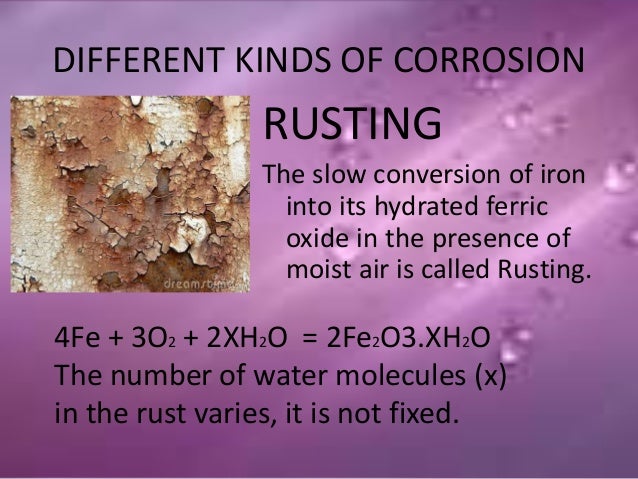 DIFFERENT KINDS OF CORROSION

dreamstime

RUSTING

The slow conversion of iron into its hydrated ferric oxide in the presence of moist air is called Rusting.

$4Fe + 3O_2 + 2XH_2O = 2Fe_2O3.XH_2O$
The number of water molecules (x) in the rust varies, it is not fixed.